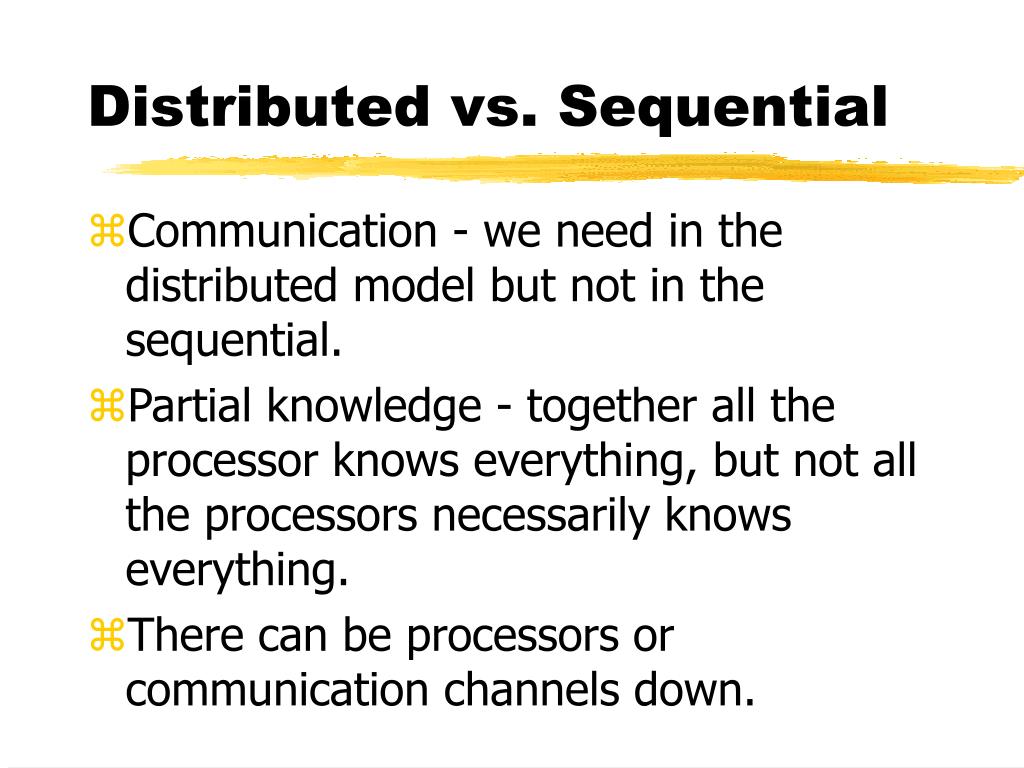 Distributed vs. Sequential

⌘Communication - we need in the distributed model but not in the sequential.

⌘Partial knowledge - together all the processor knows everything, but not all the processors necessarily knows everything.

⌘There can be processors or communication channels down.